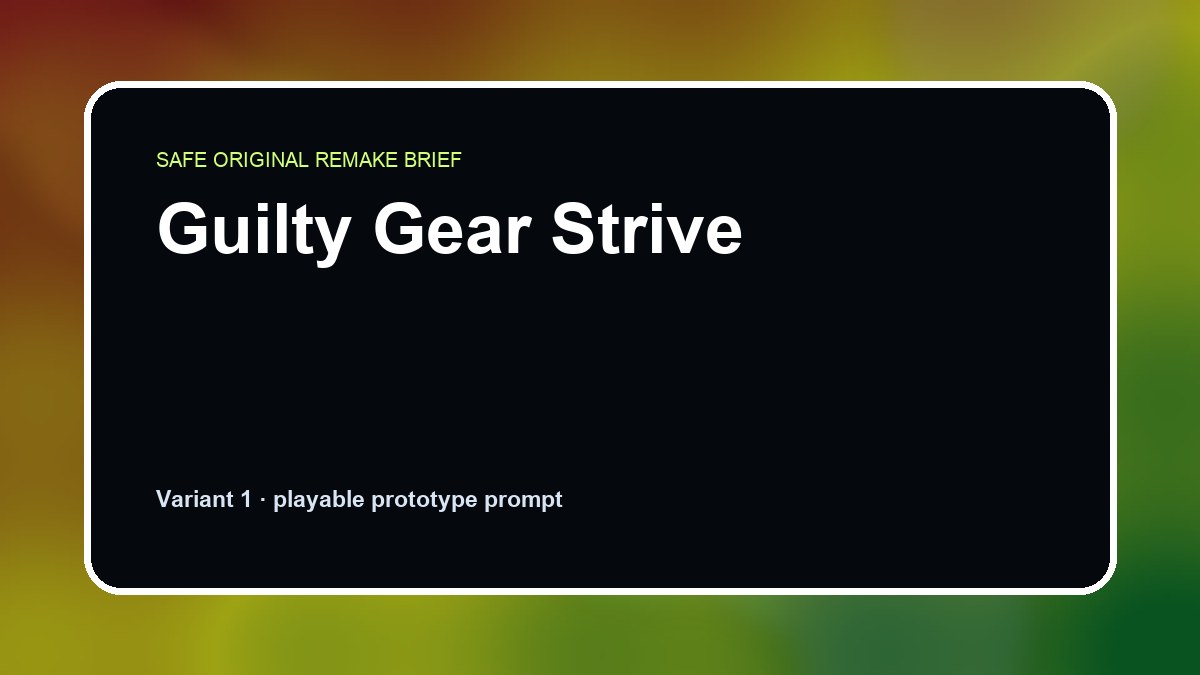 SAFE ORIGINAL REMAKE BRIEF

Guilty Gear Strive

Variant 1 · playable prototype prompt